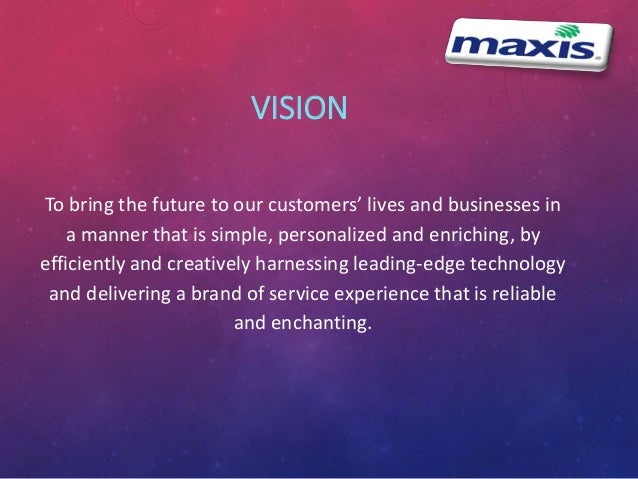 maxis

VISION

To bring the future to our customers' lives and businesses in a manner that is simple, personalized and enriching, by efficiently and creatively harnessing leading-edge technology and delivering a brand of service experience that is reliable and enchanting.